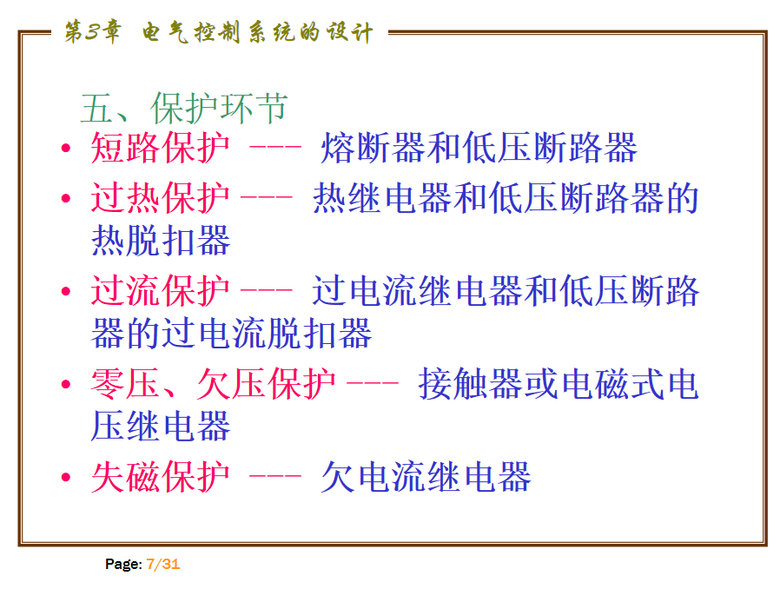 第3章 电气控制系统的设计

五、保护环节

• 短路保护 --- 熔断器和低压断路器
• 过热保护 --- 热继电器和低压断路器的热脱扣器
• 过流保护 --- 过电流继电器和低压断路器的过电流脱扣器
• 零压、欠压保护 --- 接触器或电磁式电压继电器
• 失磁保护 --- 欠电流继电器

Page: 7/31